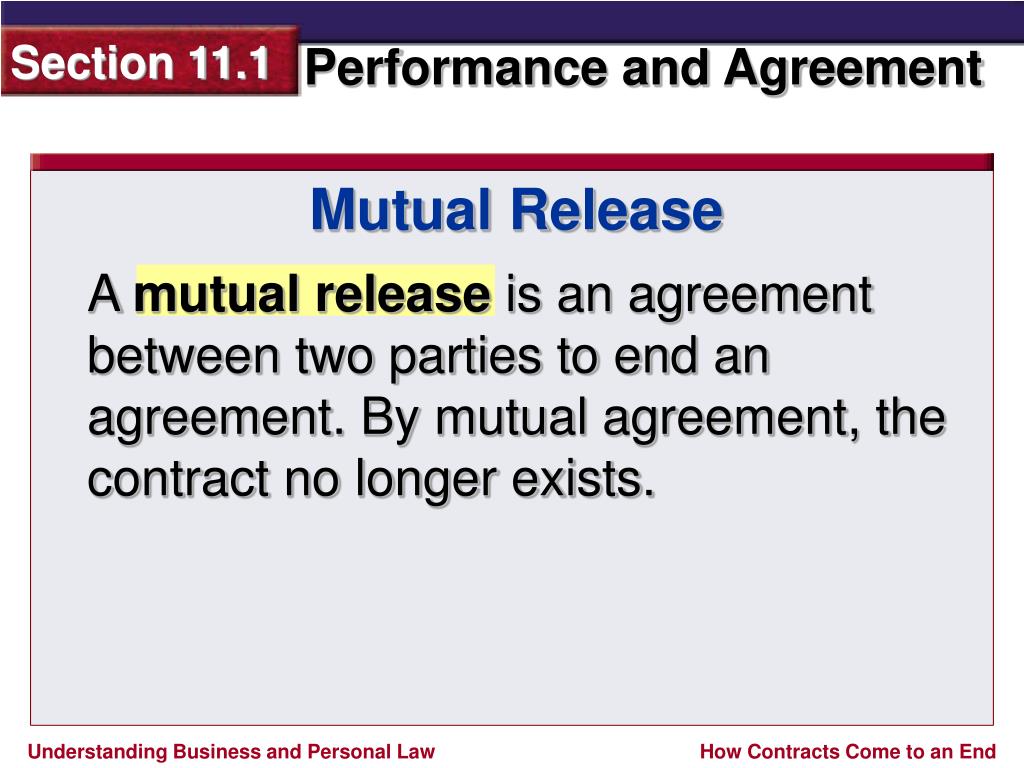 Section 11.1 Performance and Agreement

Mutual Release

A mutual release is an agreement between two parties to end an agreement. By mutual agreement, the contract no longer exists.

Understanding Business and Personal Law

How Contracts Come to an End